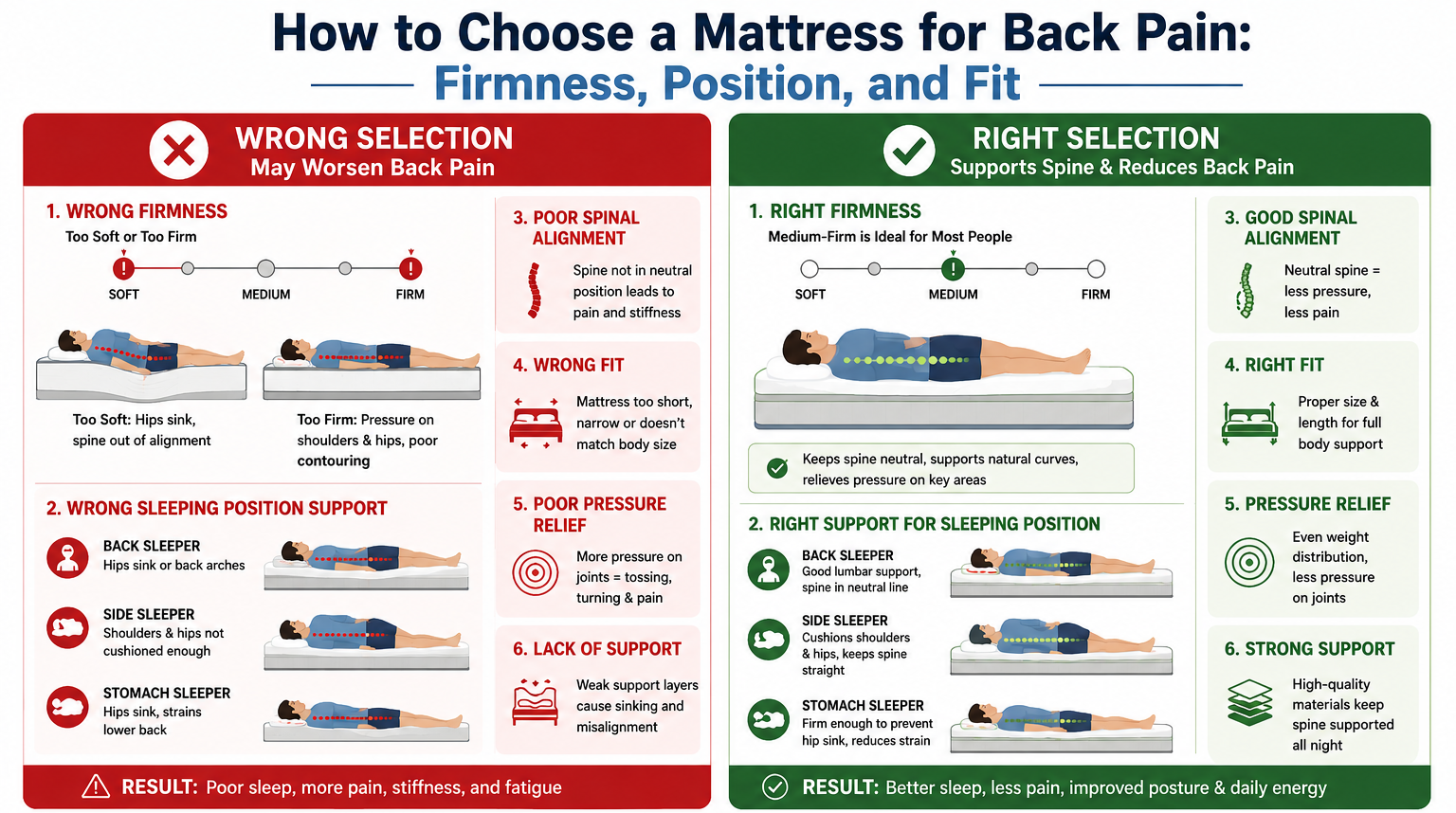 How to Choose a Mattress for Back Pain:
Firmness, Position, and Fit

WRONG SELECTION
May Worsen Back Pain

1. WRONG FIRMNESS
Too Soft or Too Firm

SOFT MEDIUM FIRM

Too Soft: Hips sink, spine out of alignment

Too Firm: Pressure on shoulders & hips, poor contouring

2. WRONG SLEEPING POSITION SUPPORT

BACK SLEEPER
Hips sink or back arches

SIDE SLEEPER
Shoulders & hips not cushioned enough

STOMACH SLEEPER
Hips sink, strains lower back

3. POOR SPINAL ALIGNMENT
Spine not in neutral position leads to pain and stiffness

4. WRONG FIT
Mattress too short, narrow or doesn't match body size

5. POOR PRESSURE RELIEF
More pressure on joints = tossing, turning & pain

6. LACK OF SUPPORT
Weak support layers cause sinking and misalignment

RESULT: Poor sleep, more pain, stiffness, and fatigue

RIGHT SELECTION
Supports Spine & Reduces Back Pain

1. RIGHT FIRMNESS
Medium-Firm is Ideal for Most People

SOFT MEDIUM FIRM

Keeps spine neutral, supports natural curves, relieves pressure on key areas

2. RIGHT SUPPORT FOR SLEEPING POSITION

BACK SLEEPER
Good lumbar support, spine in neutral line

SIDE SLEEPER
Cushions shoulders & hips, keeps spine straight

STOMACH SLEEPER
Firm enough to prevent hip sink, reduces strain

3. GOOD SPINAL ALIGNMENT
Neutral spine = less pressure, less pain

4. RIGHT FIT
Proper size & length for full body support

5. PRESSURE RELIEF
Even weight distribution, less pressure on joints

6. STRONG SUPPORT
High-quality materials keep spine supported all night

RESULT: Better sleep, less pain, improved posture & daily energy